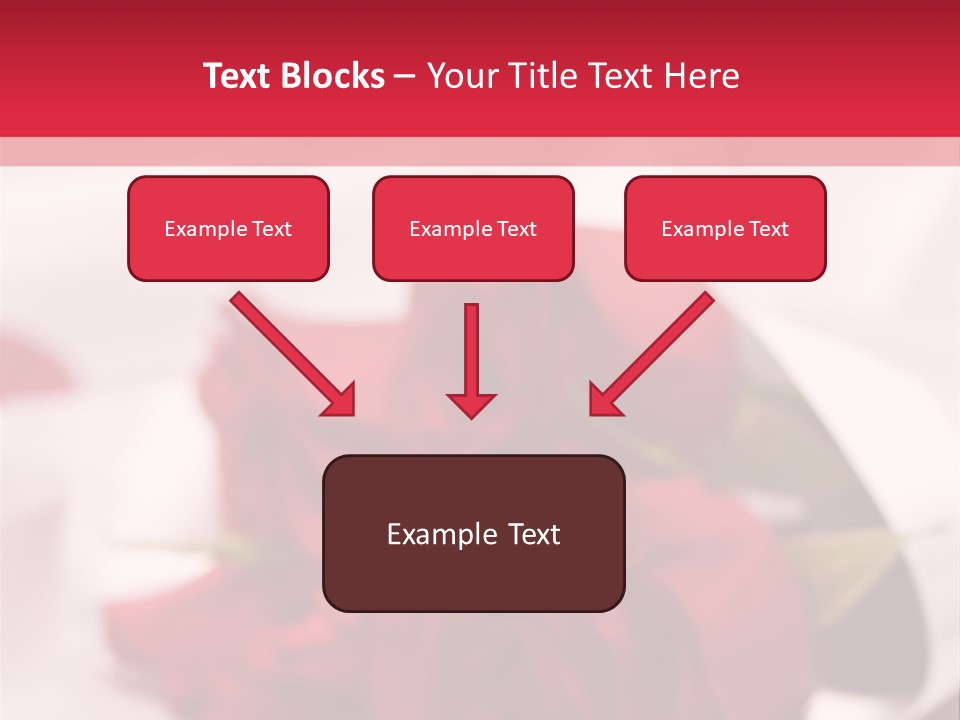 Text Blocks – Your Title Text Here

Example Text

Example Text

Example Text

Example Text